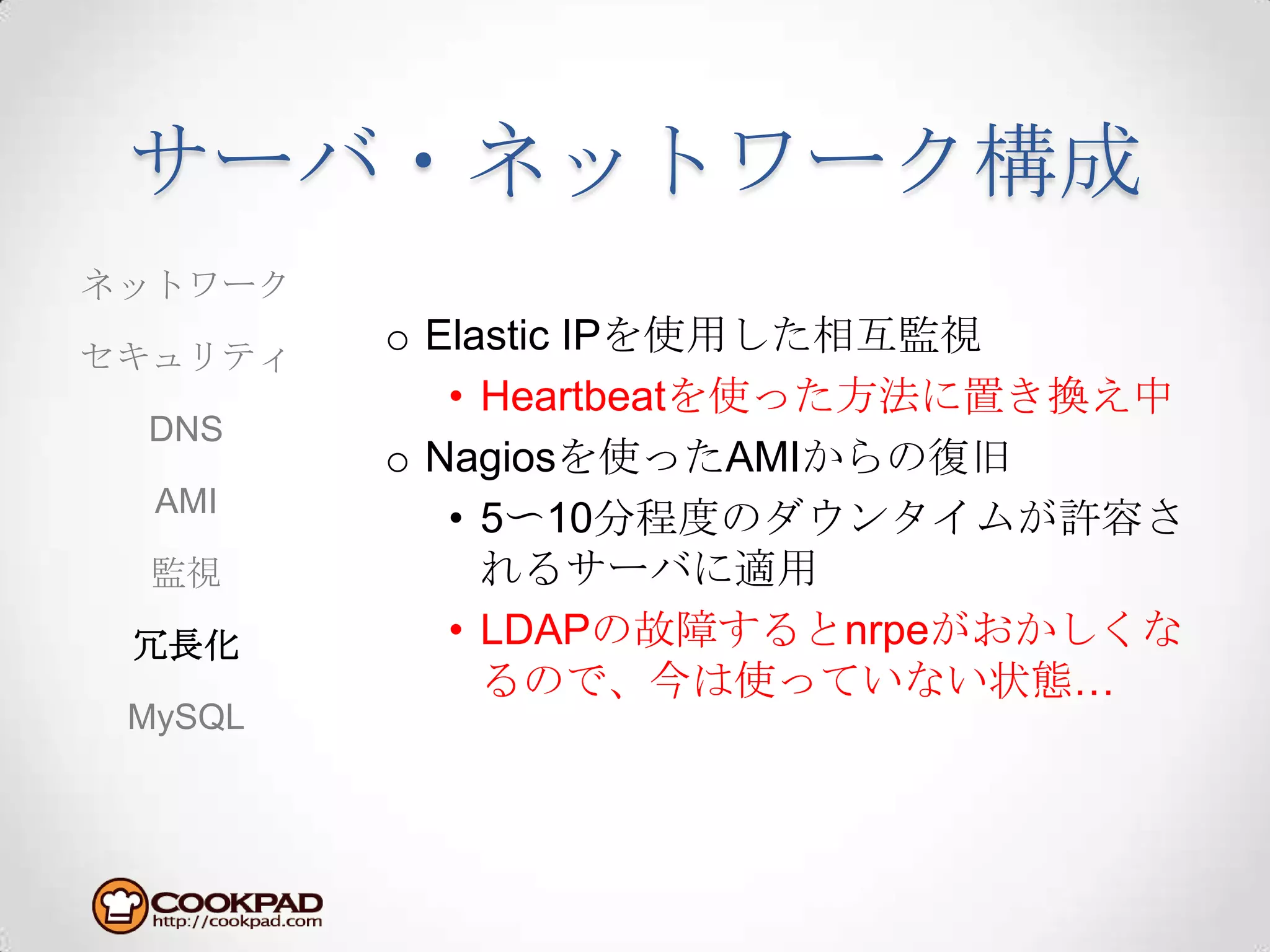 サーバ・ネットワーク構成

ネットワーク

セキュリティ

DNS

AMI

監視

冗長化

MySQL

○ Elastic IPを使用した相互監視

• Heartbeatを使った方法に置き換え中

○ Nagiosを使ったAMIからの復旧

• 5〜10分程度のダウンタイムが許容されるサーバに適用

• LDAPの故障するとnrpeがおかしくなるので、今は使っていない状態…

COOKPAD
http://cookpad.com